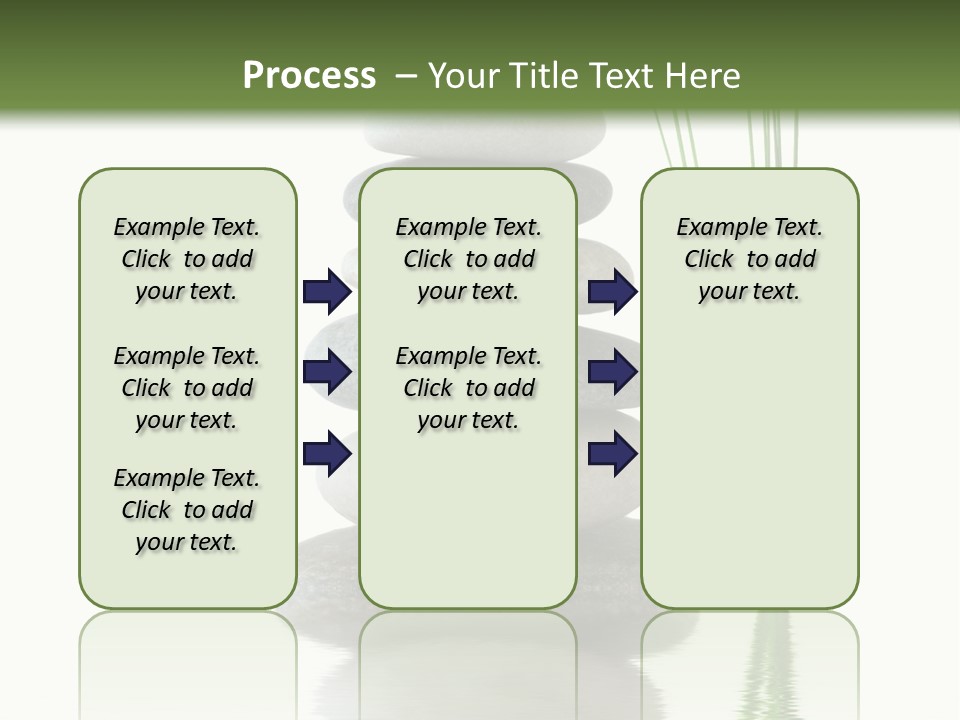 Process – Your Title Text Here

Example Text. Click to add your text.

Example Text. Click to add your text.

Example Text. Click to add your text.

Example Text. Click to add your text.

Example Text. Click to add your text.

Example Text. Click to add your text.